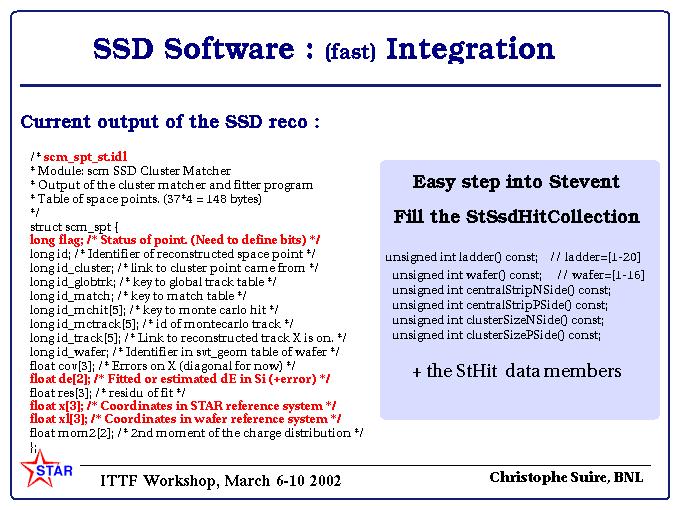 SSD Software : (fast) Integration

Current output of the SSD reco :

/* scm_spt_st.idl
* Module: scm SSD Cluster Matcher
* Output of the cluster matcher and fitter program
* Table of space points. (37*4 = 148 bytes)
*/
struct scm_spt {
long flag; /* Status of point. (Need to define bits) */
long id; /* Identifier of reconstructed space point */
long id_cluster; /* link to cluster point came from */
long id_globtrk; /* key to global track table */
long id_match; /* key to match table */
long id_mchit[5]; /* key to monte carlo hit */
long id_mctrack[5]; /* id of montecarlo track */
long id_track[5]; /* Link to reconstructed track X is on. */
long id_wafer; /* Identifier in svt_geom table of wafer */
float cov[3]; /* Errors on X (diagonal for now) */
float de[2]; /* Fitted or estimated dE in Si (+error) */
float res[3]; /* residu of fit */
float x[3]; /* Coordinates in STAR reference system */
float xl[3]; /* Coordinates in wafer reference system */
float mom2[2]; /* 2nd moment of the charge distribution */
};

Easy step into Stevent

Fill the StSsdHitCollection

unsigned int ladder() const; // ladder=[1-20]
unsigned int wafer() const; // wafer=[1-16]
unsigned int centralStripNSide() const;
unsigned int centralStripPSide() const;
unsigned int clusterSizeNSide() const;
unsigned int clusterSizePSide() const;

+ the StHit data members

STAR

ITTF Workshop, March 6-10 2002

Christophe Suire, BNL